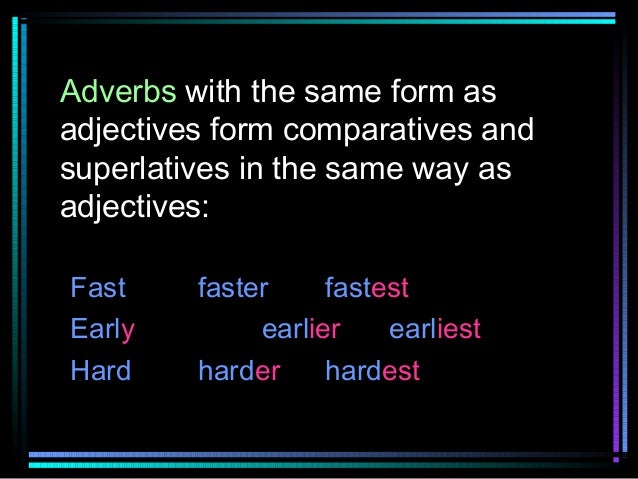 Adverbs with the same form as adjectives form comparatives and superlatives in the same way as adjectives:

Fast faster fastest
Early earlier earliest
Hard harder hardest